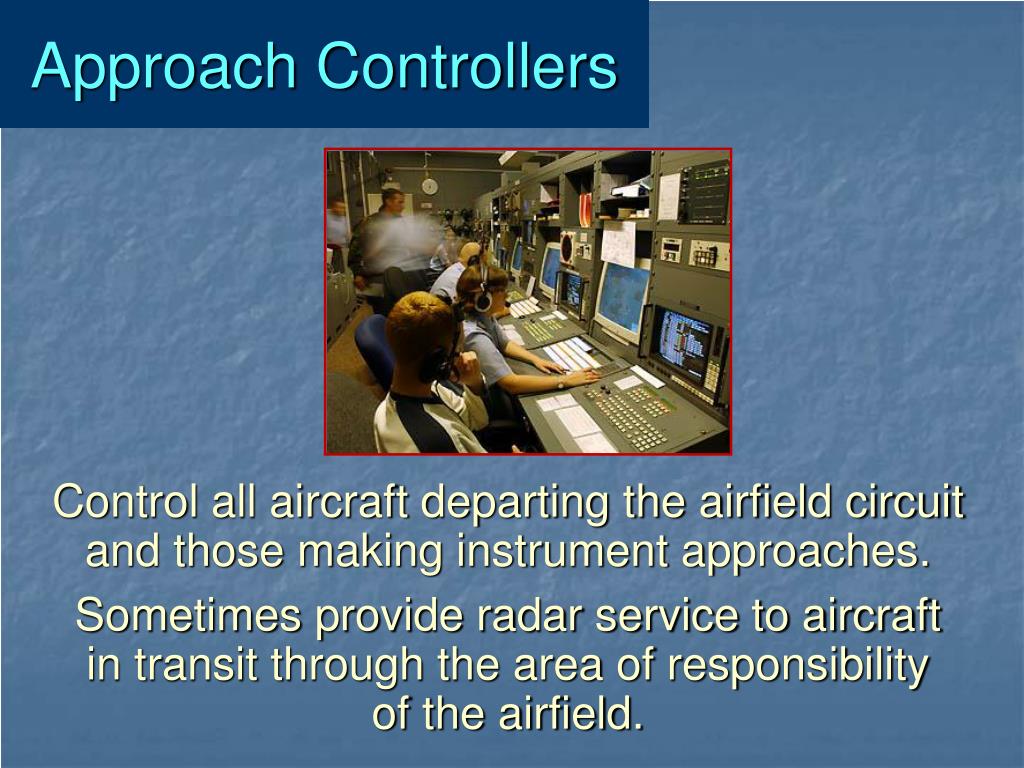 Approach Controllers

Control all aircraft departing the airfield circuit and those making instrument approaches.

Sometimes provide radar service to aircraft in transit through the area of responsibility of the airfield.